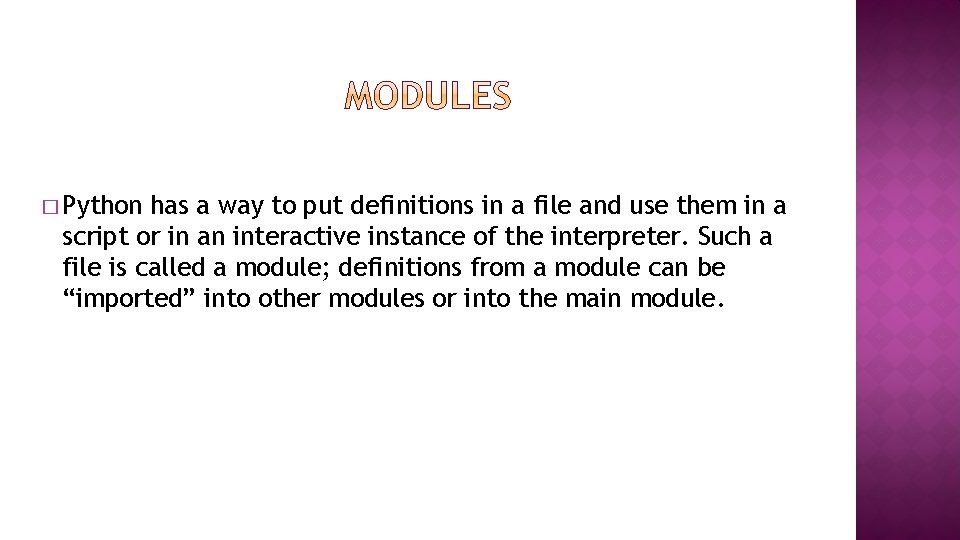 MODULES

Python has a way to put definitions in a file and use them in a script or in an interactive instance of the interpreter. Such a file is called a module; definitions from a module can be “imported” into other modules or into the main module.